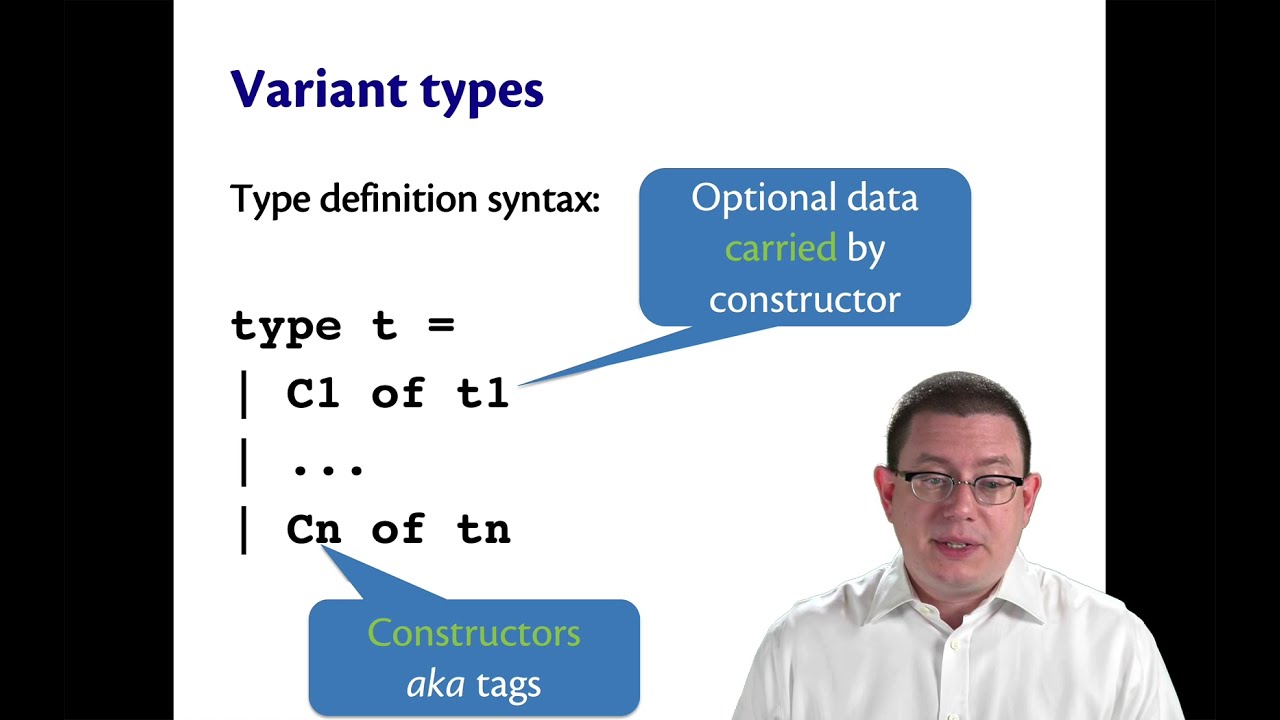 Variant types

Type definition syntax:

Optional data carried by constructor

type t =
| C1 of t1
| ...
| Cn of tn

Constructors aka tags